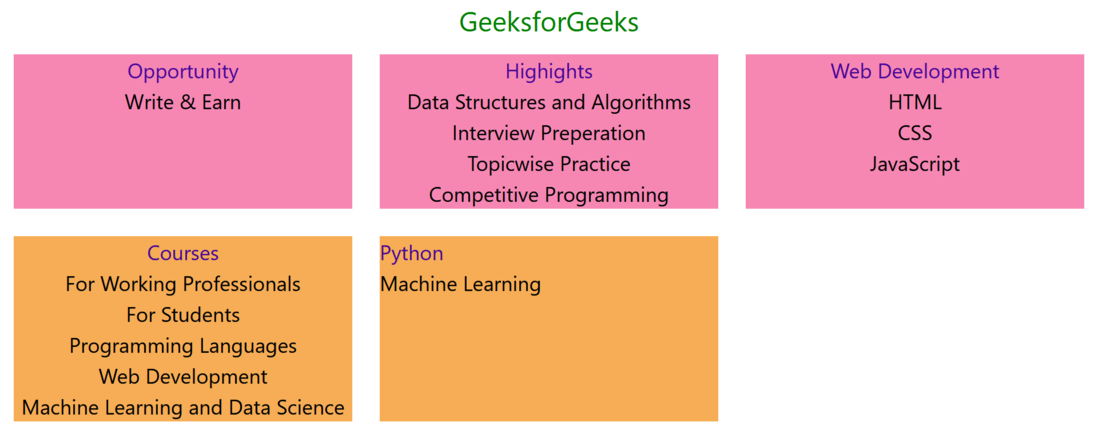 GeeksforGeeks

Opportunity
Write & Earn

Highights
Data Structures and Algorithms
Interview Preperation
Topicwise Practice
Competitive Programming

Web Development
HTML
CSS
JavaScript

Courses
For Working Professionals
For Students
Programming Languages
Web Development
Machine Learning and Data Science

Python
Machine Learning